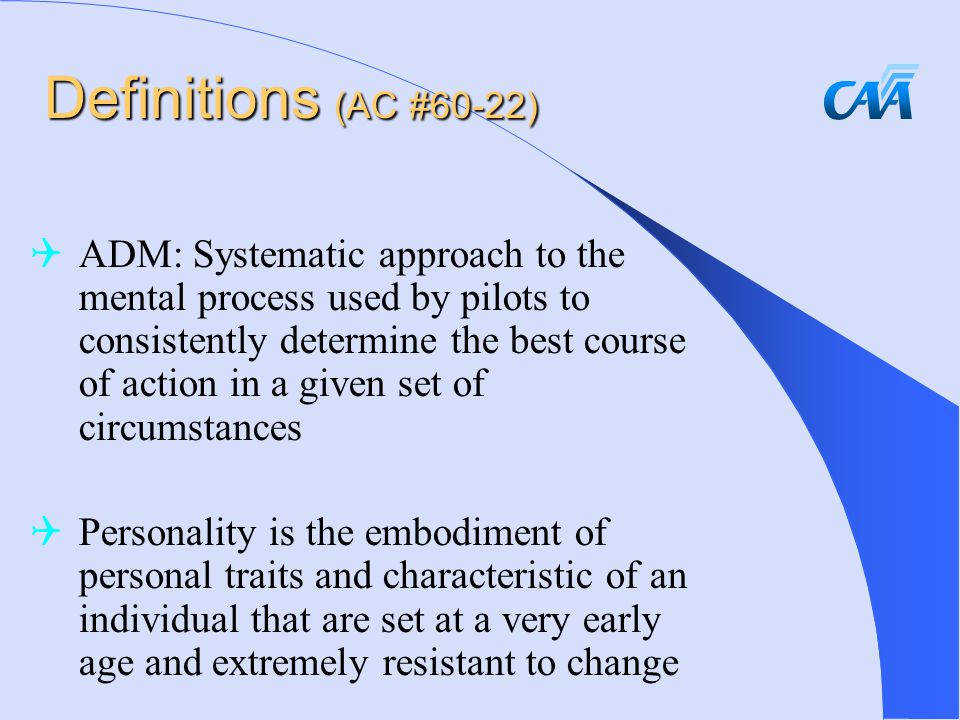 Definitions (AC #60-22)

CAA

ADM: Systematic approach to the mental process used by pilots to consistently determine the best course of action in a given set of circumstances

Personality is the embodiment of personal traits and characteristic of an individual that are set at a very early age and extremely resistant to change